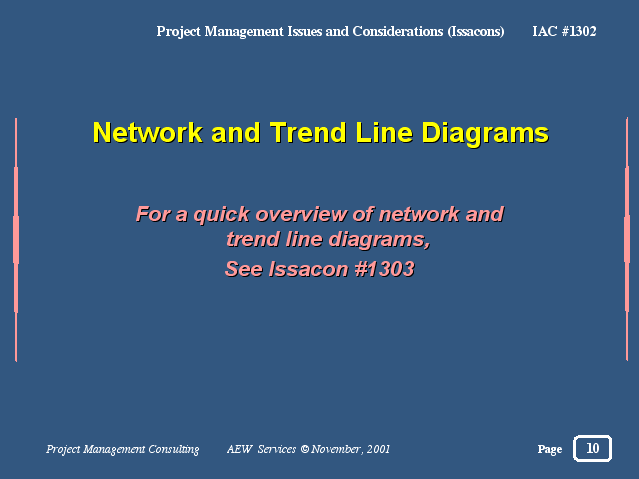 Project Management Issues and Considerations (Issacons) IAC #1302

Network and Trend Line Diagrams

For a quick overview of network and trend line diagrams,

See Issacon #1303

Project Management Consulting AEW Services © November, 2001

Page 10